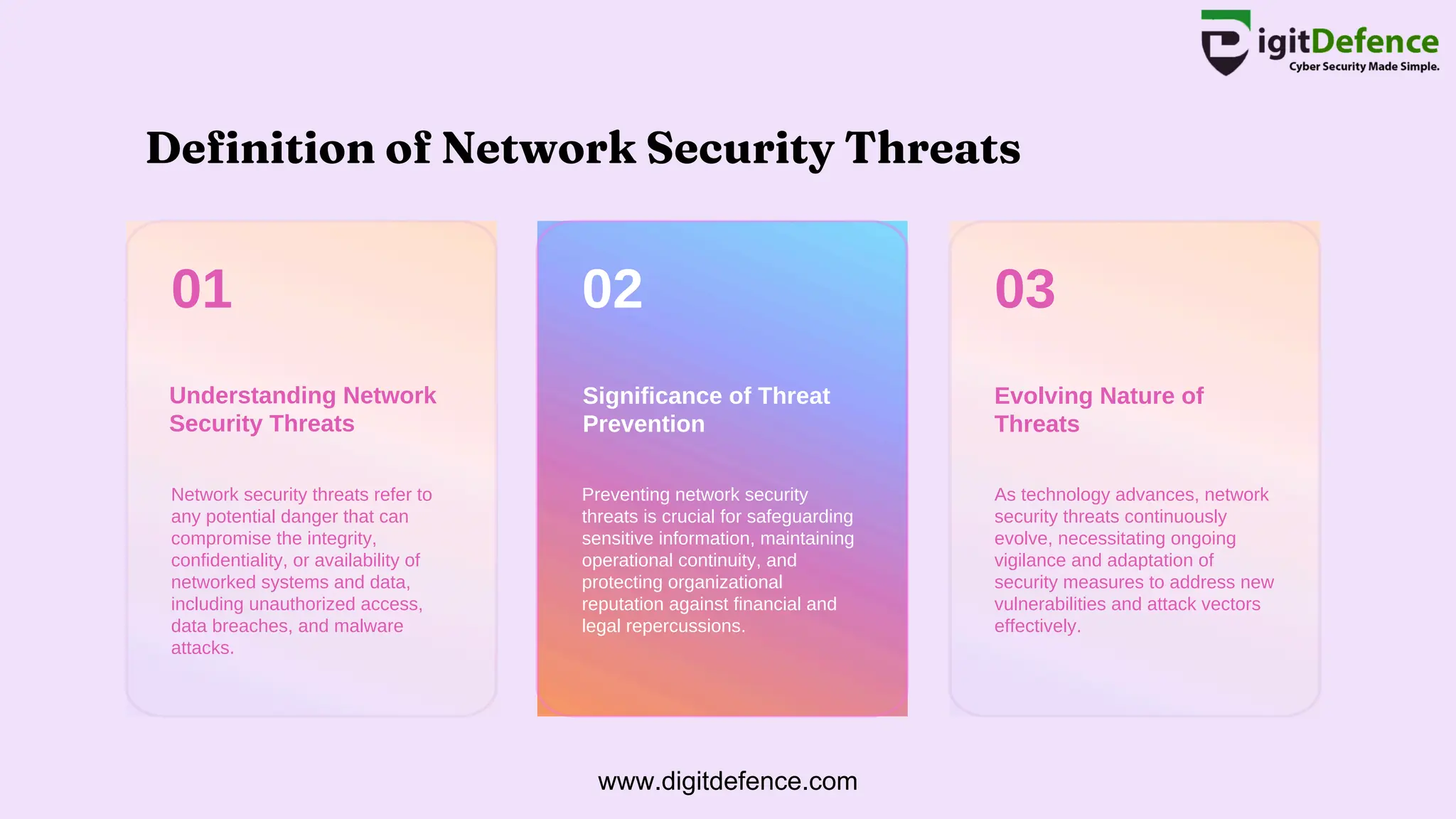 DigitDefence
Cyber Security Made Simple.

Definition of Network Security Threats

01

Understanding Network Security Threats

Network security threats refer to any potential danger that can compromise the integrity, confidentiality, or availability of networked systems and data, including unauthorized access, data breaches, and malware attacks.

02

Significance of Threat Prevention

Preventing network security threats is crucial for safeguarding sensitive information, maintaining operational continuity, and protecting organizational reputation against financial and legal repercussions.

03

Evolving Nature of Threats

As technology advances, network security threats continuously evolve, necessitating ongoing vigilance and adaptation of security measures to address new vulnerabilities and attack vectors effectively.

www.digitdefence.com